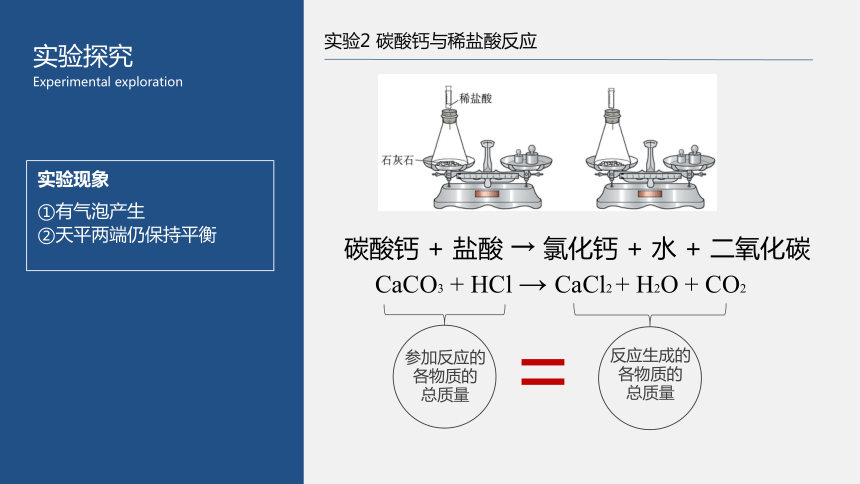 实验探究
Experimental exploration

实验现象
①有气泡产生
②天平两端仍保持平衡

实验2 碳酸钙与稀盐酸反应

稀盐酸
石灰石

碳酸钙 + 盐酸 → 氯化钙 + 水 + 二氧化碳
$CaCO_3 + HCl \rightarrow CaCl_2 + H_2O + CO_2$

参加反应的各物质的总质量
=
反应生成的各物质的总质量